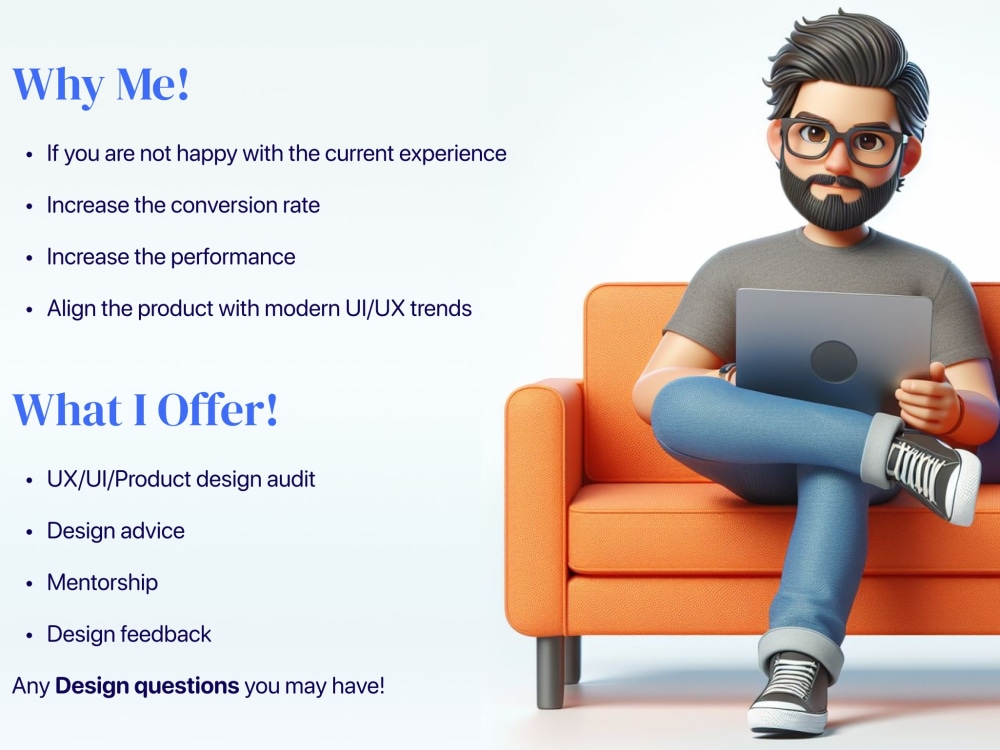 Why Me!

• If you are not happy with the current experience
• Increase the conversion rate
• Increase the performance
• Align the product with modern UI/UX trends

What I Offer!

• UX/UI/Product design audit
• Design advice
• Mentorship
• Design feedback

Any Design questions you may have!